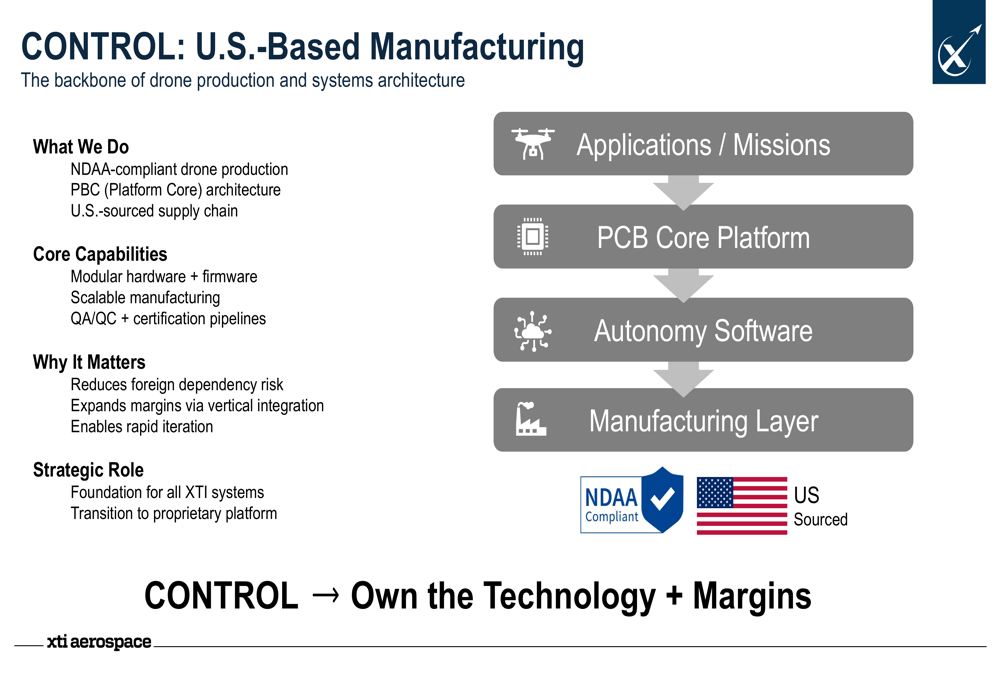 CONTROL: U.S.-Based Manufacturing
The backbone of drone production and systems architecture

What We Do
NDAA-compliant drone production
PBC (Platform Core) architecture
U.S.-sourced supply chain

Core Capabilities
Modular hardware + firmware
Scalable manufacturing
QA/QC + certification pipelines

Why It Matters
Reduces foreign dependency risk
Expands margins via vertical integration
Enables rapid iteration

Strategic Role
Foundation for all XTI systems
Transition to proprietary platform

Applications / Missions

PCB Core Platform

Autonomy Software

Manufacturing Layer

NDAA Compliant

US Sourced

CONTROL → Own the Technology + Margins

xti aerospace